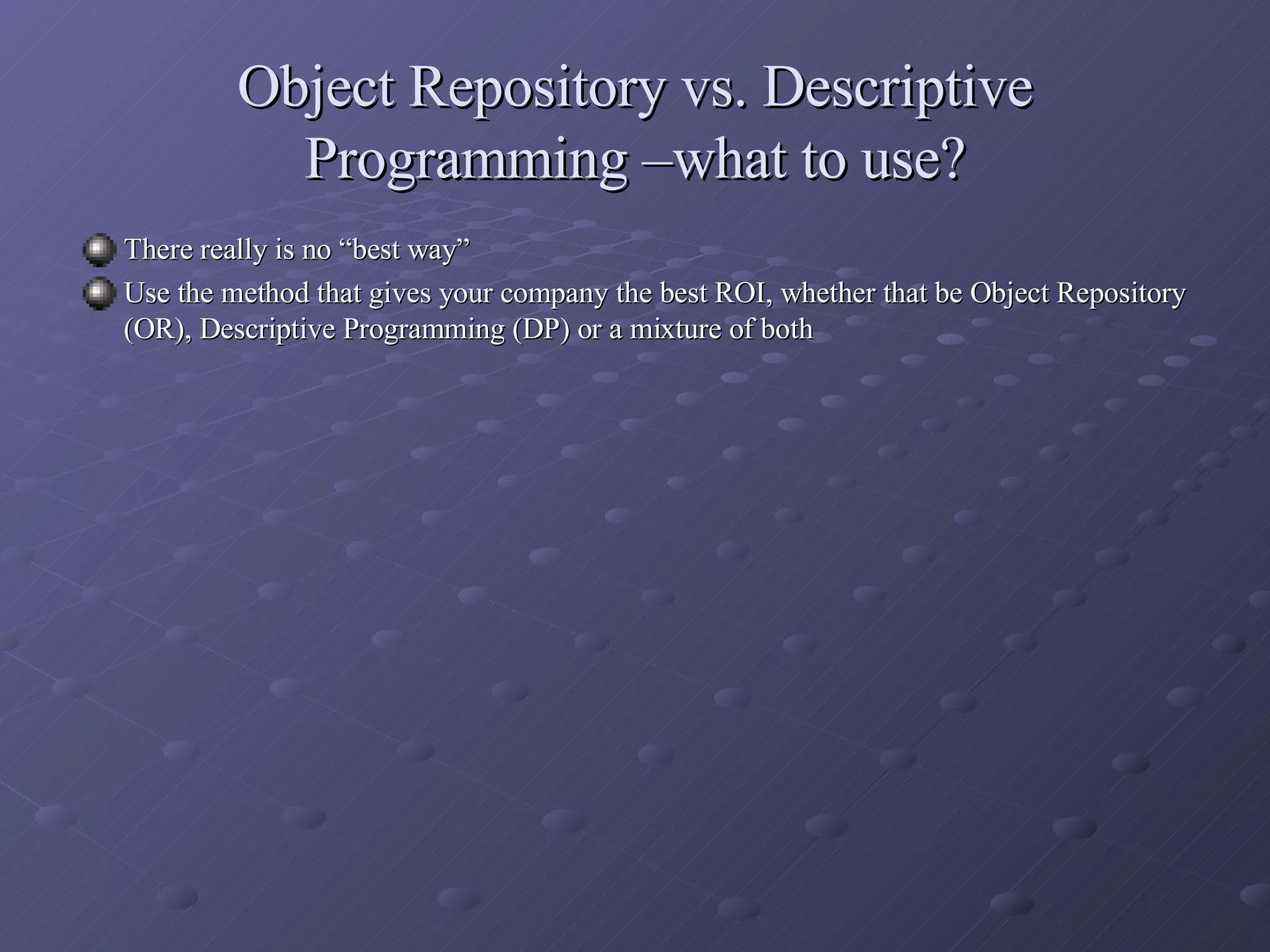 Object Repository vs. Descriptive Programming –what to use?

There really is no “best way”

Use the method that gives your company the best ROI, whether that be Object Repository (OR), Descriptive Programming (DP) or a mixture of both